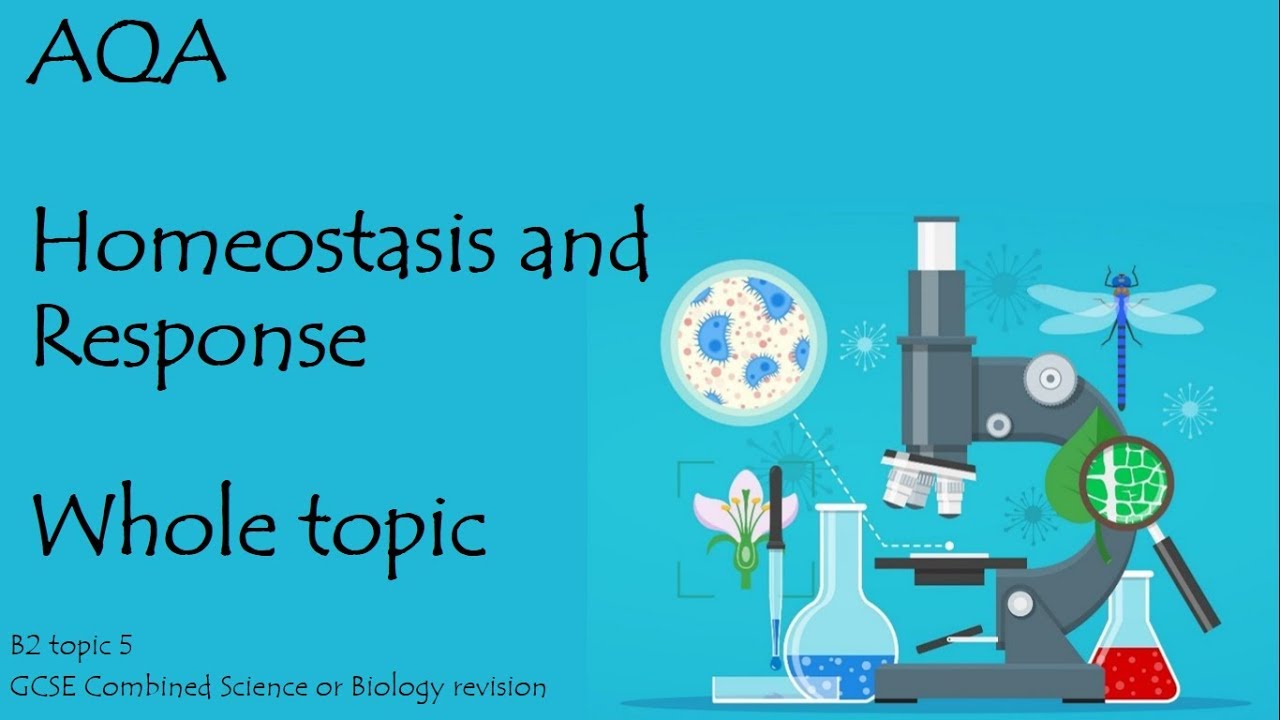 AQA

Homeostasis and Response

Whole topic

B2 topic 5
GCSE Combined Science or Biology revision